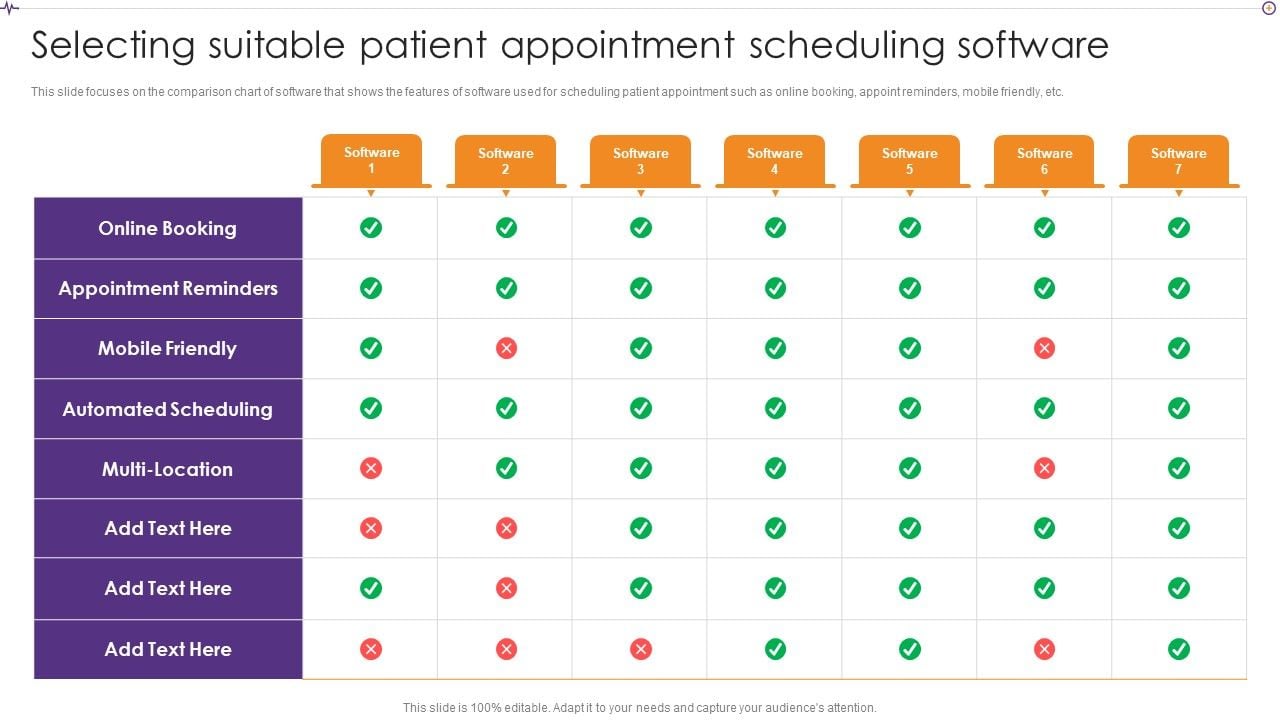 Selecting suitable patient appointment scheduling software

This slide focuses on the comparison chart of software that shows the features of software used for scheduling patient appointment such as online booking, appoint reminders, mobile friendly, etc.

| | Software 1 | Software 2 | Software 3 | Software 4 | Software 5 | Software 6 | Software 7 |
|---|---|---|---|---|---|---|---|
| Online Booking | ✓ | ✓ | ✓ | ✓ | ✓ | ✓ | ✓ |
| Appointment Reminders | ✓ | ✓ | ✓ | ✓ | ✓ | ✓ | ✓ |
| Mobile Friendly | ✓ | ✗ | ✓ | ✓ | ✓ | ✗ | ✓ |
| Automated Scheduling | ✓ | ✓ | ✓ | ✓ | ✓ | ✓ | ✓ |
| Multi-Location | ✗ | ✓ | ✓ | ✓ | ✓ | ✗ | ✓ |
| Add Text Here | ✗ | ✗ | ✓ | ✓ | ✓ | ✓ | ✓ |
| Add Text Here | ✓ | ✗ | ✓ | ✓ | ✓ | ✓ | ✓ |
| Add Text Here | ✗ | ✗ | ✗ | ✓ | ✓ | ✗ | ✓ |

This slide is 100% editable. Adapt it to your needs and capture your audience's attention.